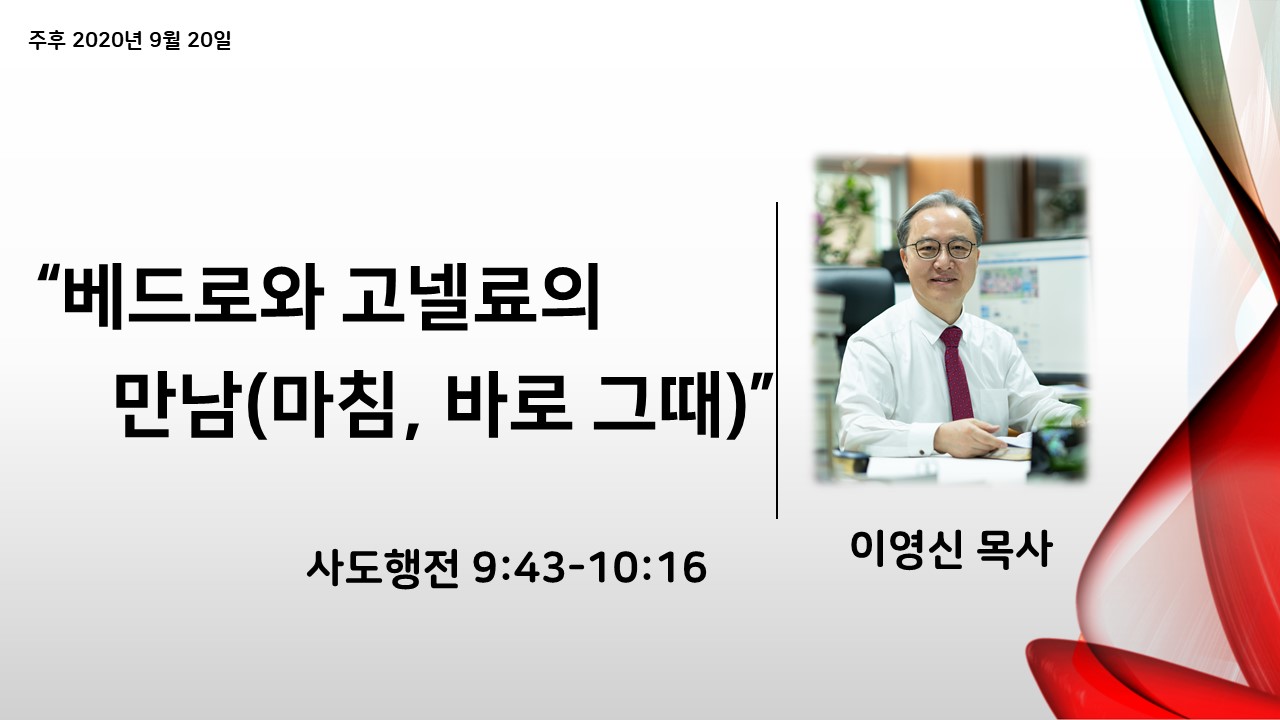 주후 2020년 9월 20일

“베드로와 고넬료의 만남(마침, 바로 그때)”

사도행전 9:43-10:16

이영신 목사